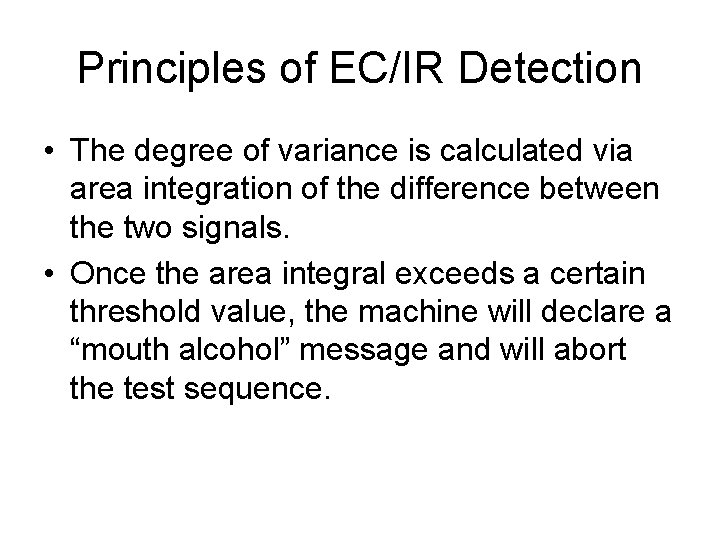 Principles of EC/IR Detection

• The degree of variance is calculated via area integration of the difference between the two signals.

• Once the area integral exceeds a certain threshold value, the machine will declare a “mouth alcohol” message and will abort the test sequence.